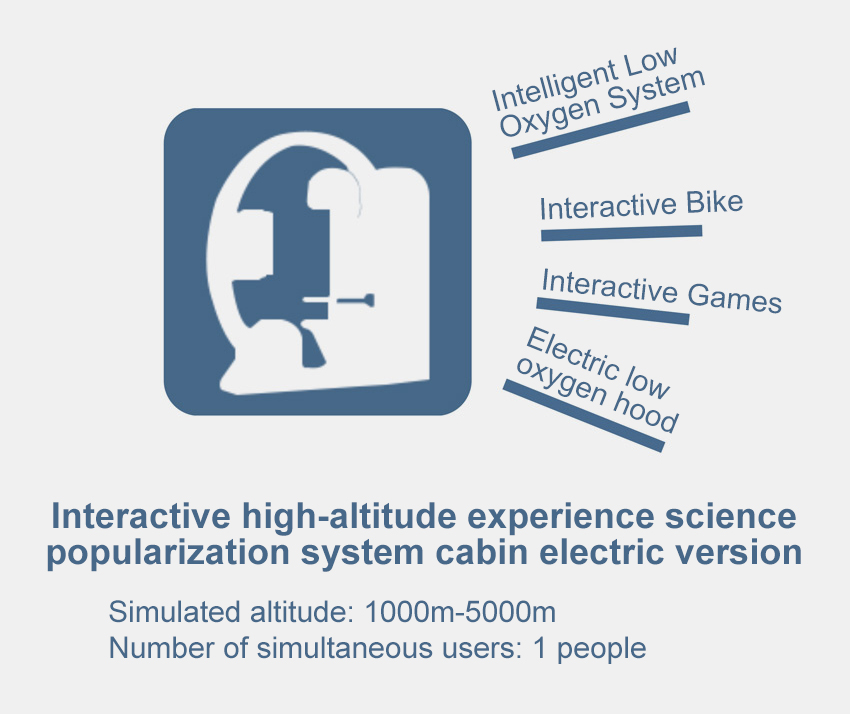 Intelligent Low Oxygen System

Interactive Bike

Interactive Games

Electric low oxygen hood

Interactive high-altitude experience science popularization system cabin electric version

Simulated altitude: 1000m-5000m
Number of simultaneous users: 1 people